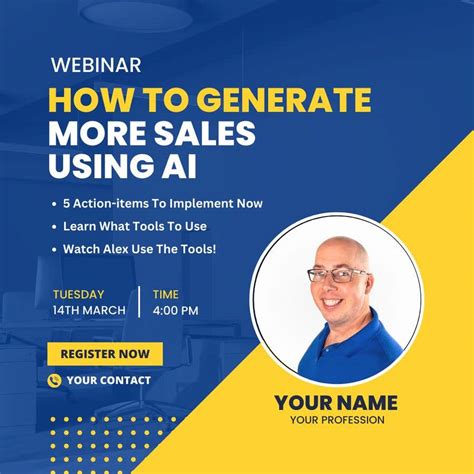 WEBINAR

HOW TO GENERATE MORE SALES USING AI

• 5 Action-items To Implement Now
• Learn What Tools To Use
• Watch Alex Use The Tools!

TUESDAY
14TH MARCH

TIME
4:00 PM

REGISTER NOW

YOUR CONTACT

YOUR NAME
YOUR PROFESSION